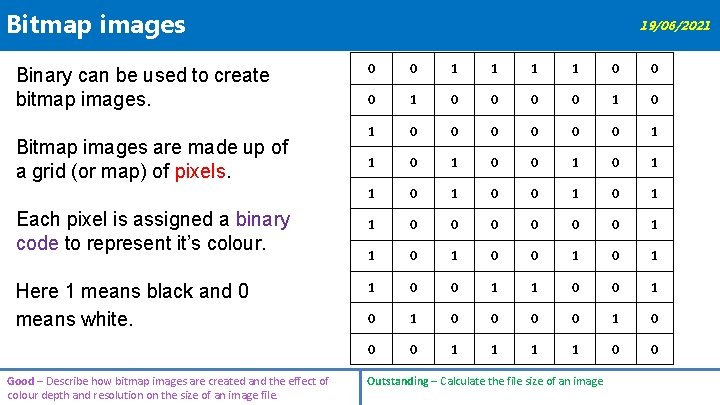 Bitmap images

19/06/2021

Binary can be used to create bitmap images.

Bitmap images are made up of a grid (or map) of pixels.

Each pixel is assigned a binary code to represent it's colour.

Here 1 means black and 0 means white.

| 0 | 0 | 1 | 1 | 1 | 1 | 0 | 0 |
|---|---|---|---|---|---|---|---|
| 0 | 1 | 0 | 0 | 0 | 0 | 1 | 0 |
| 1 | 0 | 0 | 0 | 0 | 0 | 0 | 1 |
| 1 | 0 | 1 | 0 | 0 | 1 | 0 | 1 |
| 1 | 0 | 1 | 0 | 0 | 1 | 0 | 1 |
| 1 | 0 | 0 | 0 | 0 | 0 | 0 | 1 |
| 1 | 0 | 1 | 0 | 0 | 1 | 0 | 1 |
| 1 | 0 | 0 | 1 | 1 | 0 | 0 | 1 |
| 0 | 1 | 0 | 0 | 0 | 0 | 1 | 0 |
| 0 | 0 | 1 | 1 | 1 | 1 | 0 | 0 |

Good – Describe how bitmap images are created and the effect of colour depth and resolution on the size of an image file.

Outstanding – Calculate the file size of an image